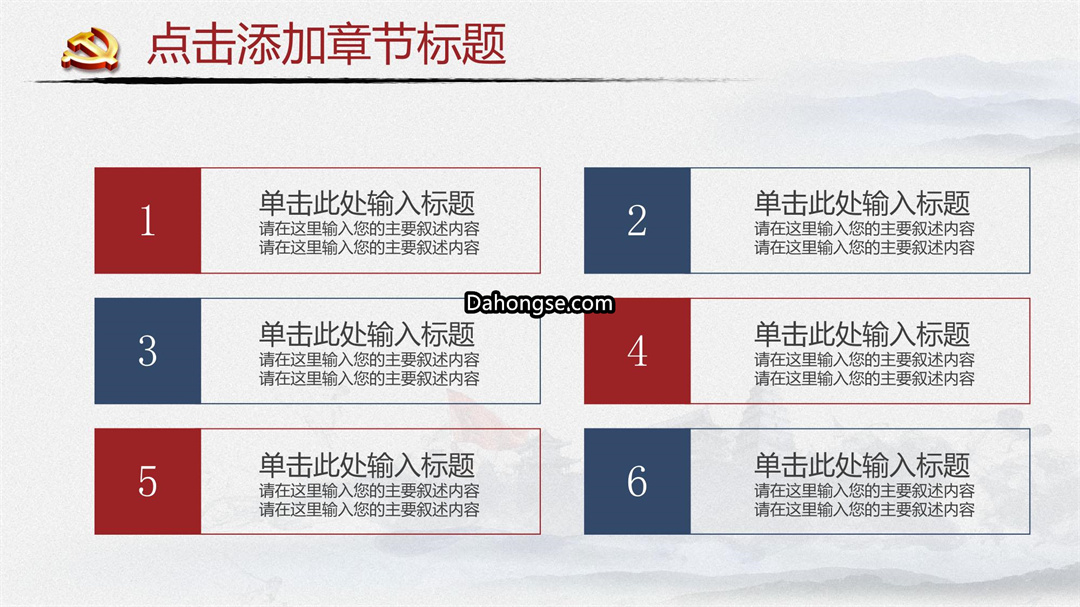 点击添加章节标题

1
单击此处输入标题
请在这里输入您的主要叙述内容
请在这里输入您的主要叙述内容

2
单击此处输入标题
请在这里输入您的主要叙述内容
请在这里输入您的主要叙述内容

Dahongse.com

3
单击此处输入标题
请在这里输入您的主要叙述内容
请在这里输入您的主要叙述内容

4
单击此处输入标题
请在这里输入您的主要叙述内容
请在这里输入您的主要叙述内容

5
单击此处输入标题
请在这里输入您的主要叙述内容
请在这里输入您的主要叙述内容

6
单击此处输入标题
请在这里输入您的主要叙述内容
请在这里输入您的主要叙述内容